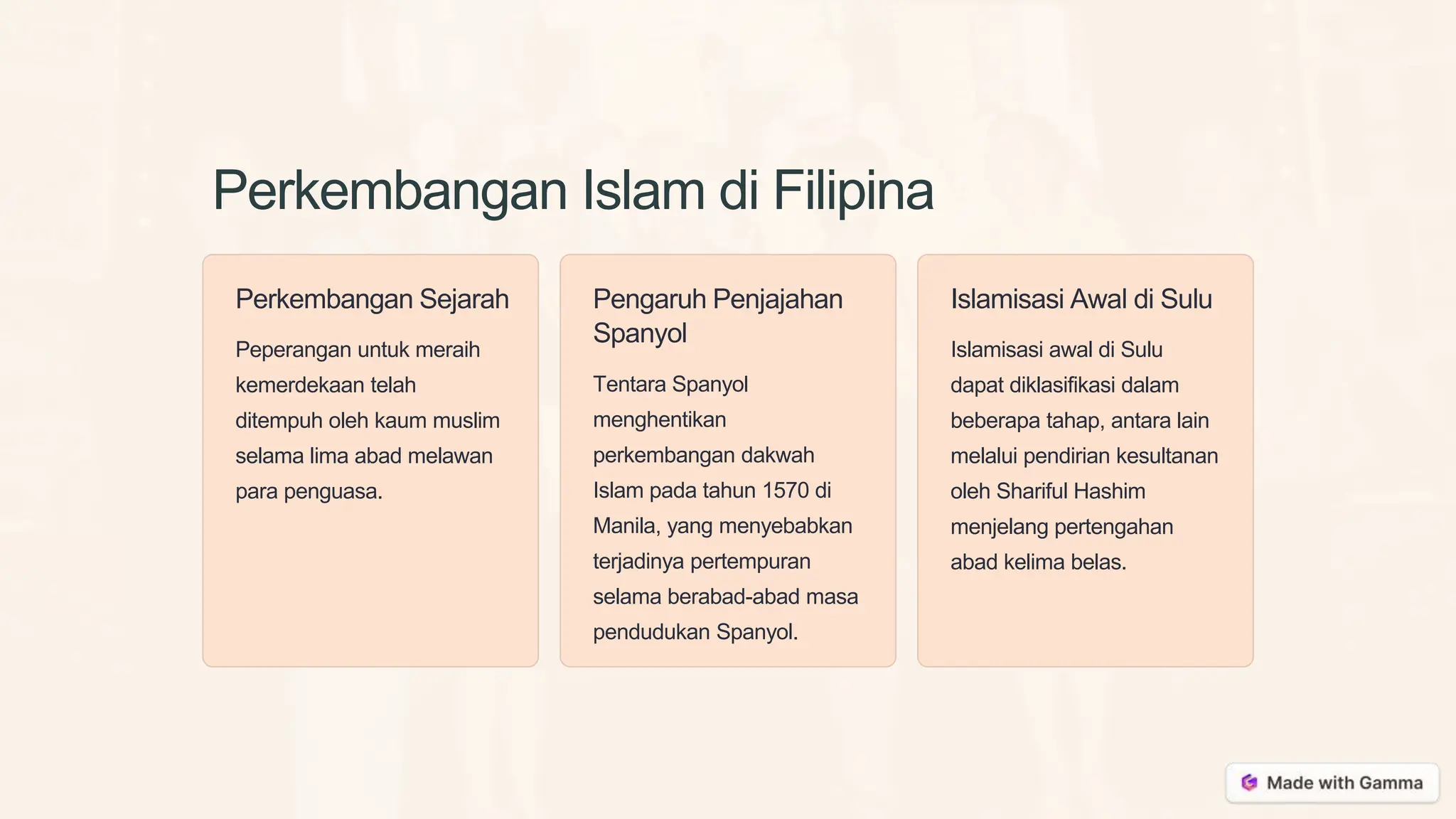 Perkembangan Islam di Filipina

Perkembangan Sejarah

Peperangan untuk meraih kemerdekaan telah ditempuh oleh kaum muslim selama lima abad melawan para penguasa.

Pengaruh Penjajahan Spanyol

Tentara Spanyol menghentikan perkembangan dakwah Islam pada tahun 1570 di Manila, yang menyebabkan terjadinya pertempuran selama berabad-abad masa pendudukan Spanyol.

Islamisasi Awal di Sulu

Islamisasi awal di Sulu dapat diklasifikasi dalam beberapa tahap, antara lain melalui pendirian kesultanan oleh Shariful Hashim menjelang pertengahan abad kelima belas.

Made with Gamma